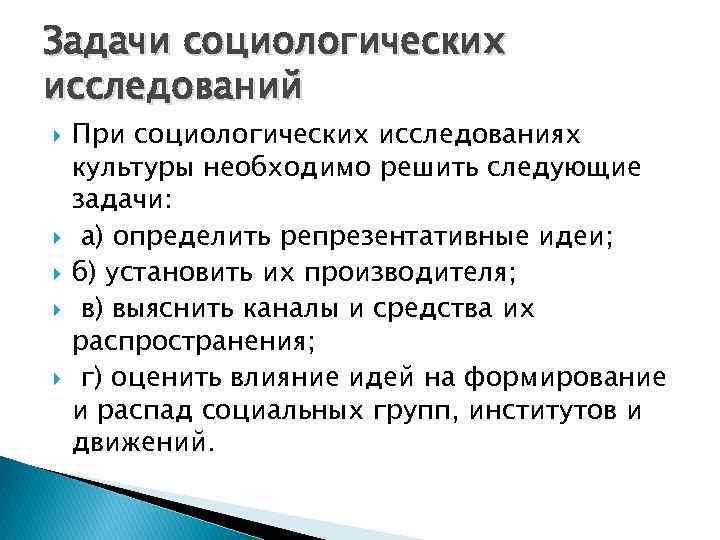 Задачи социологических исследований

При социологических исследованиях культуры необходимо решить следующие задачи:

а) определить репрезентативные идеи;

б) установить их производителя;

в) выяснить каналы и средства их распространения;

г) оценить влияние идей на формирование и распад социальных групп, институтов и движений.